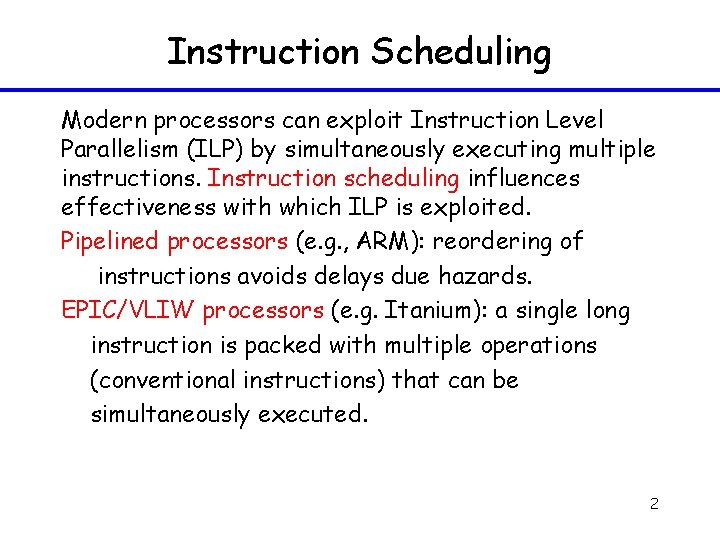 Instruction Scheduling

Modern processors can exploit Instruction Level Parallelism (ILP) by simultaneously executing multiple instructions. Instruction scheduling influences effectiveness with which ILP is exploited.

Pipelined processors (e.g., ARM): reordering of instructions avoids delays due hazards.

EPIC/VLIW processors (e.g. Itanium): a single long instruction is packed with multiple operations (conventional instructions) that can be simultaneously executed.

2